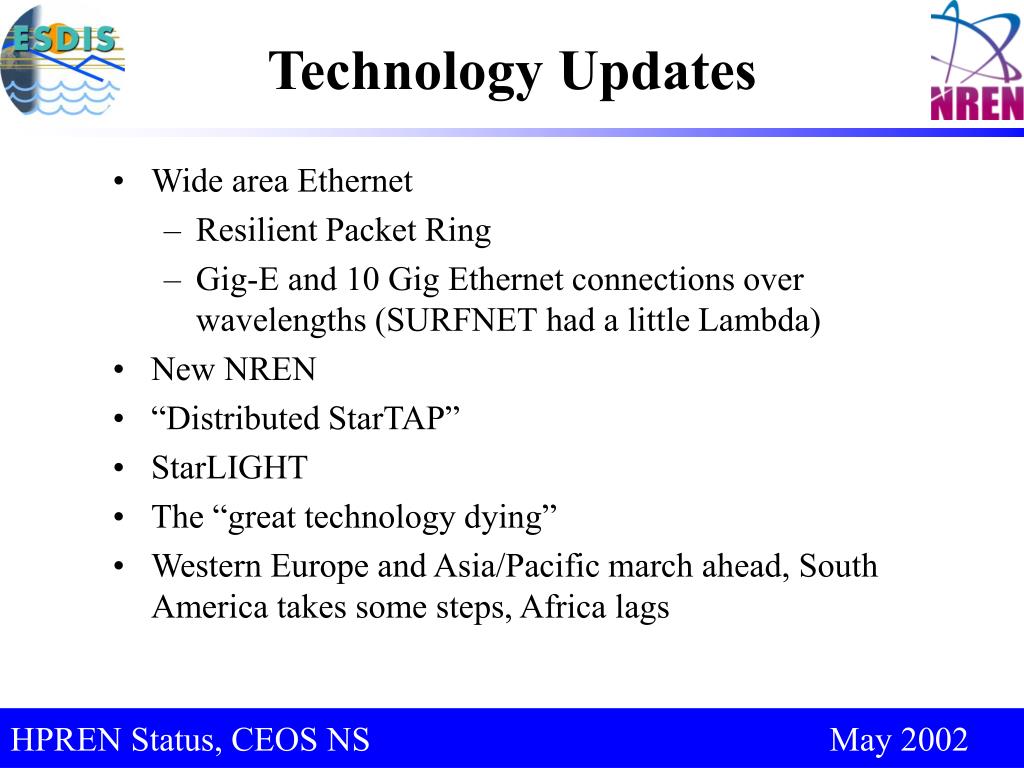 ESDIS

Technology Updates

NREN

• Wide area Ethernet
– Resilient Packet Ring
– Gig-E and 10 Gig Ethernet connections over wavelengths (SURFNET had a little Lambda)
• New NREN
• “Distributed StarTAP”
• StarLIGHT
• The “great technology dying”
• Western Europe and Asia/Pacific march ahead, South America takes some steps, Africa lags

HPREN Status, CEOS NS

May 2002